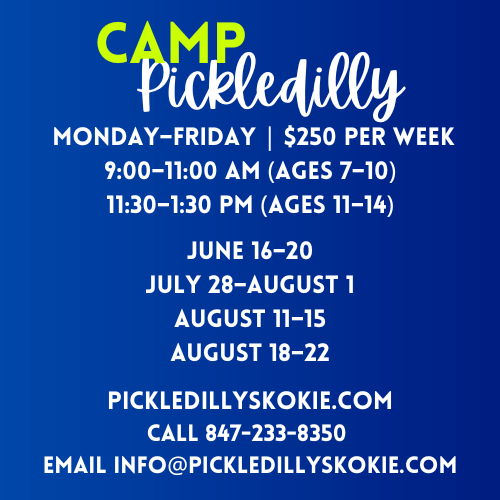 CAMP
Pickledilly

MONDAY–FRIDAY | $250 PER WEEK
9:00–11:00 AM (AGES 7–10)
11:30–1:30 PM (AGES 11–14)

JUNE 16–20
JULY 28–AUGUST 1
AUGUST 11–15
AUGUST 18–22

PICKLEDILLYSKOKIE.COM
CALL 847-233-8350
EMAIL INFO@PICKLEDILLYSKOKIE.COM